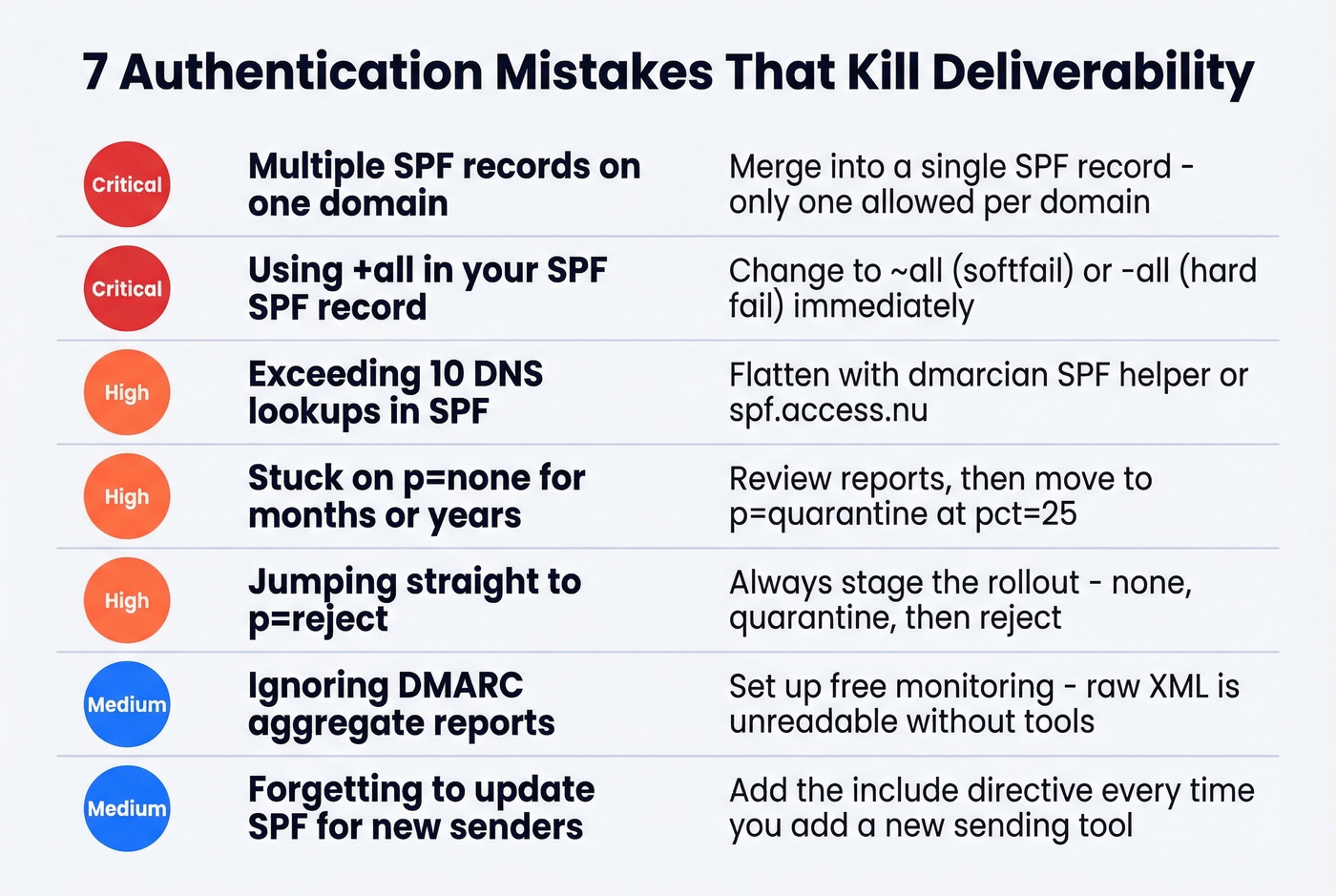 7 Authentication Mistakes That Kill Deliverability

| | | |
|---|---|---|
| Critical | Multiple SPF records on one domain | Merge into a single SPF record - only one allowed per domain |
| Critical | Using +all in your SPF SPF record | Change to ~all (softfail) or -all (hard fail) immediately |
| High | Exceeding 10 DNS lookups in SPF | Flatten with dmarcian SPF helper or spf.access.nu |
| High | Stuck on p=none for months or years | Review reports, then move to p=quarantine at pct=25 |
| High | Jumping straight to p=reject | Always stage the rollout - none, quarantine, then reject |
| Medium | Ignoring DMARC aggregate reports | Set up free monitoring - raw XML is unreadable without tools |
| Medium | Forgetting to update SPF for new senders | Add the include directive every time you add a new sending tool |